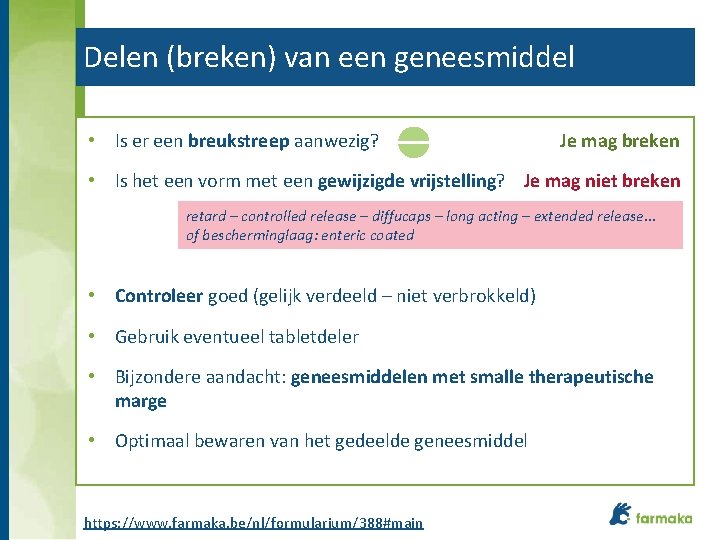 Delen (breken) van een geneesmiddel

• Is er een breukstreep aanwezig? Je mag breken

• Is het een vorm met een gewijzigde vrijstelling? Je mag niet breken

retard – controlled release – diffucaps – long acting – extended release… of bescherminglaag: enteric coated

• Controleer goed (gelijk verdeeld – niet verbrokkeld)

• Gebruik eventueel tabletdeler

• Bijzondere aandacht: geneesmiddelen met smalle therapeutische marge

• Optimaal bewaren van het gedeelde geneesmiddel

https://www.farmaka.be/nl/formularium/388#main

farmaka